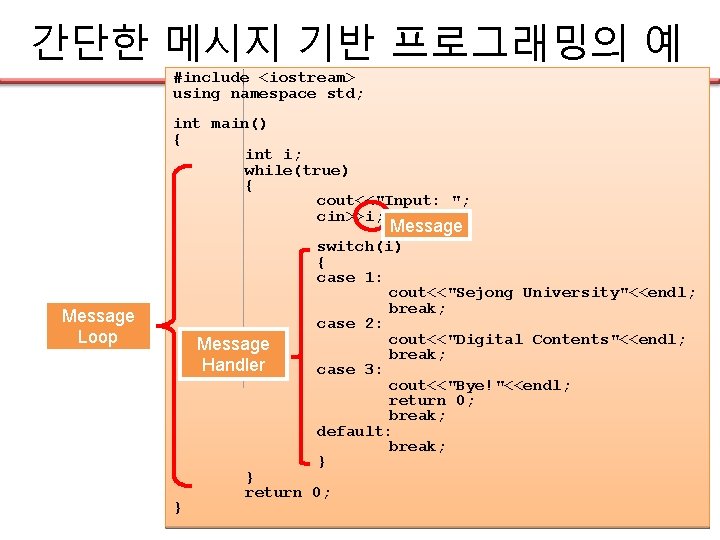 간단한 메시지 기반 프로그래밍의 예

#include <iostream>
using namespace std;

int main()
{
int i;
while(true)
{
cout<<"Input: ";
cin>>i;
Message
switch(i)
{
case 1:
cout<<"Sejong University"<<endl;
break;
case 2:
cout<<"Digital Contents"<<endl;
break;
case 3:
cout<<"Bye!"<<endl;
return 0;
break;
default:
break;
}
}
return 0;
}

Message Loop

Message Handler